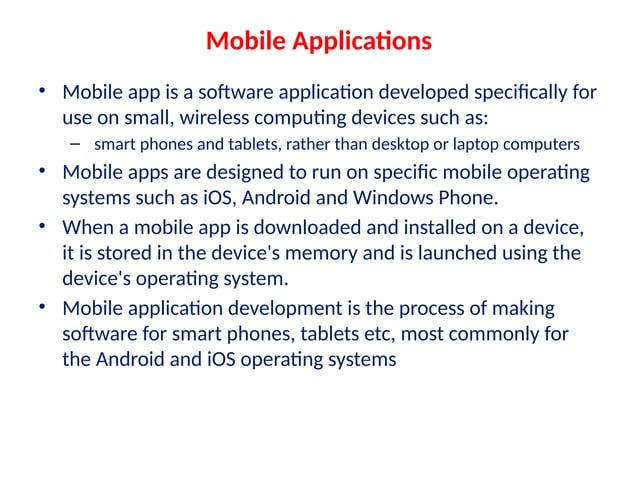 Mobile Applications

• Mobile app is a software application developed specifically for use on small, wireless computing devices such as:
– smart phones and tablets, rather than desktop or laptop computers

• Mobile apps are designed to run on specific mobile operating systems such as iOS, Android and Windows Phone.

• When a mobile app is downloaded and installed on a device, it is stored in the device's memory and is launched using the device's operating system.

• Mobile application development is the process of making software for smart phones, tablets etc, most commonly for the Android and iOS operating systems